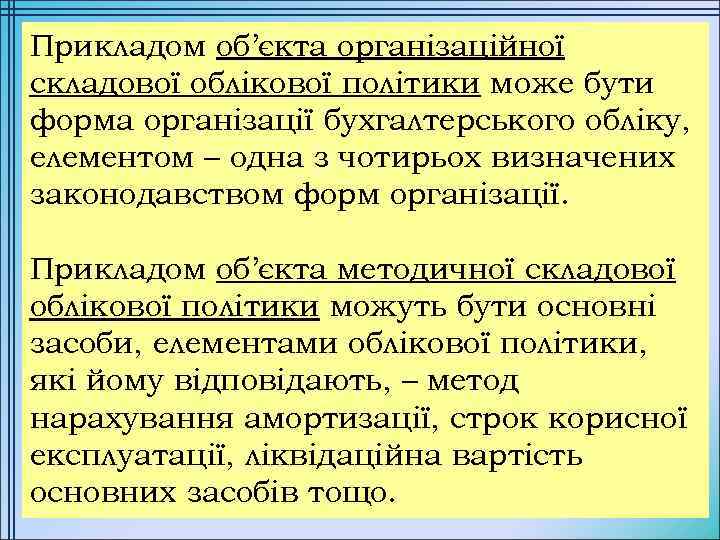 Прикладом об’єкта організаційної складової облікової політики може бути форма організації бухгалтерського обліку, елементом – одна з чотирьох визначених законодавством форм організації.

Прикладом об’єкта методичної складової облікової політики можуть бути основні засоби, елементами облікової політики, які йому відповідають, – метод нарахування амортизації, строк корисної експлуатації, ліквідаційна вартість основних засобів тощо.